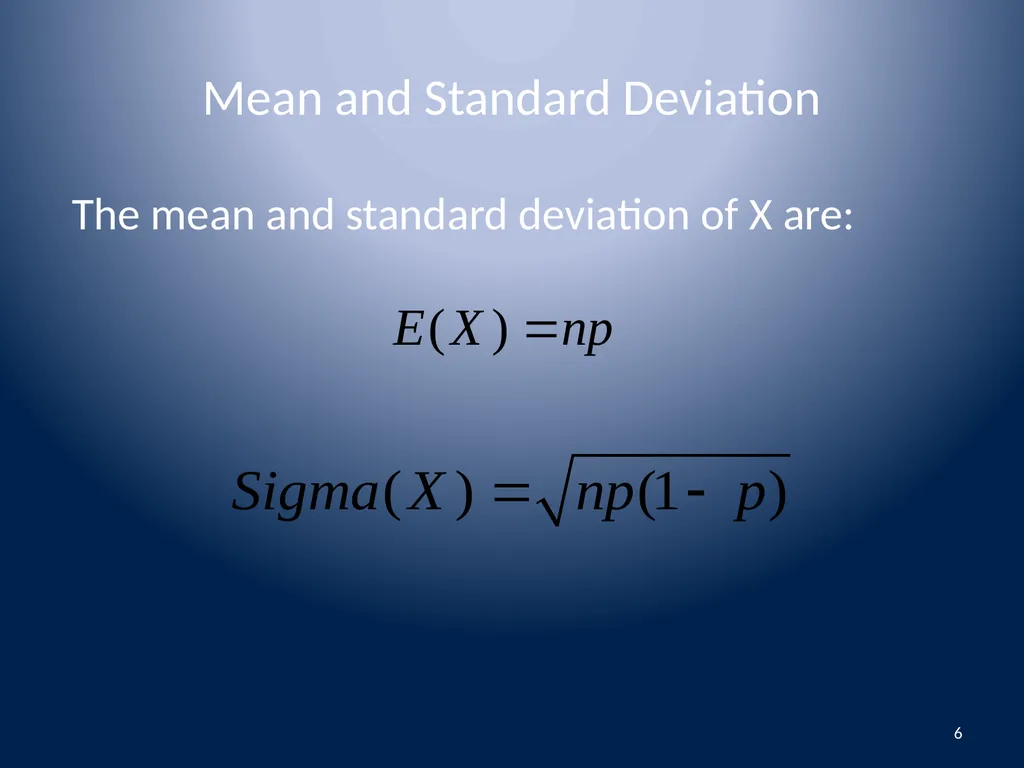 Mean and Standard Deviation

The mean and standard deviation of X are:

$E(X) = np$

$Sigma(X) = \sqrt{np(1-p)}$

6